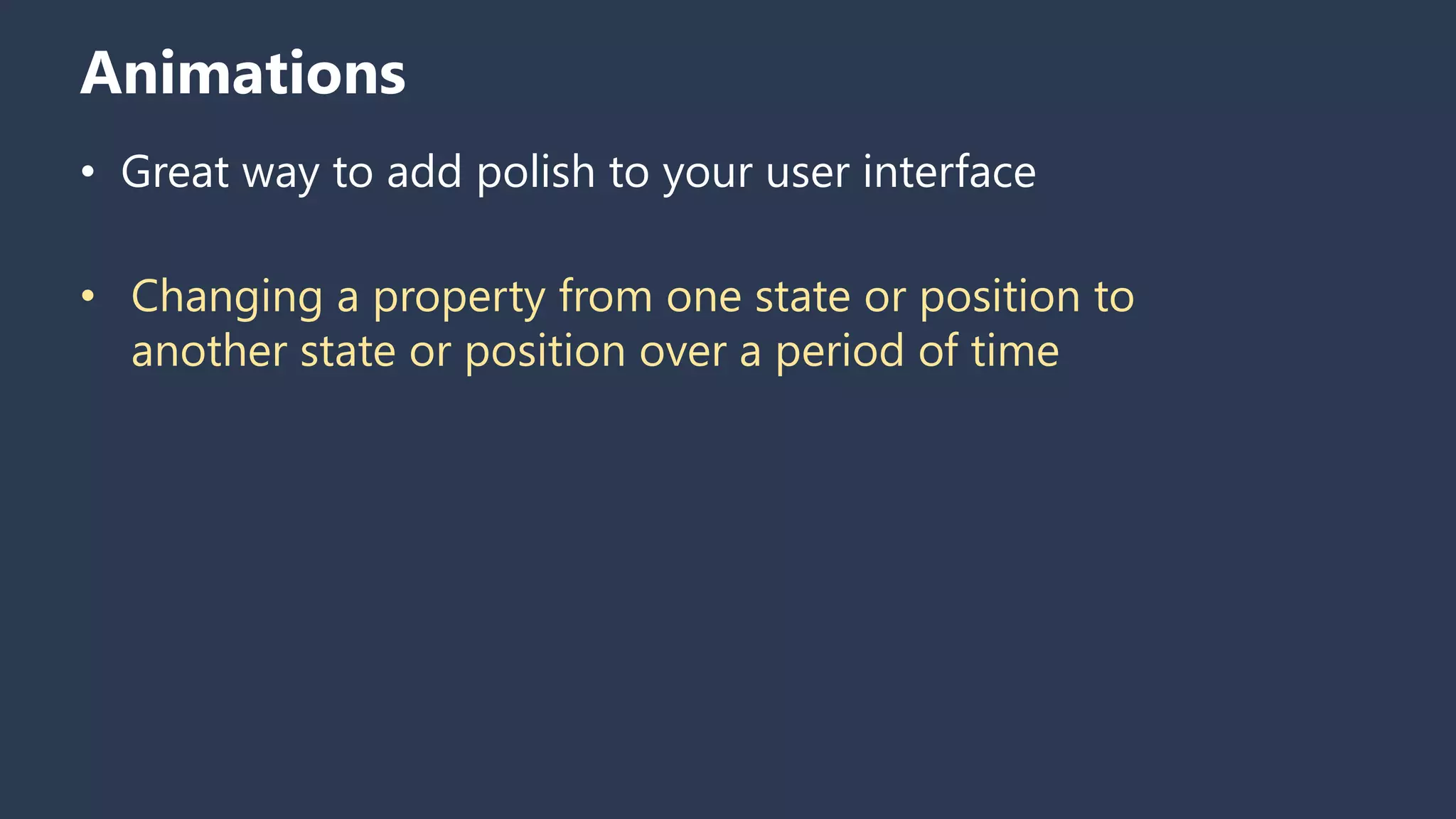 Animations

• Great way to add polish to your user interface

• Changing a property from one state or position to another state or position over a period of time